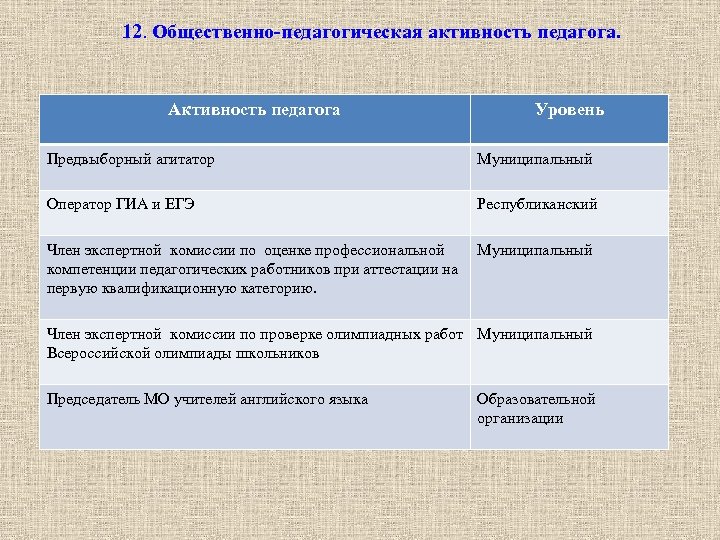 12. Общественно-педагогическая активность педагога.

| Активность педагога | Уровень |
|---|---|
| Предвыборный агитатор | Муниципальный |
| Оператор ГИА и ЕГЭ | Республиканский |
| Член экспертной комиссии по оценке профессиональной компетенции педагогических работников при аттестации на первую квалификационную категорию. | Муниципальный |
| Член экспертной комиссии по проверке олимпиадных работ Всероссийской олимпиады школьников | Муниципальный |
| Председатель МО учителей английского языка | Образовательной организации |